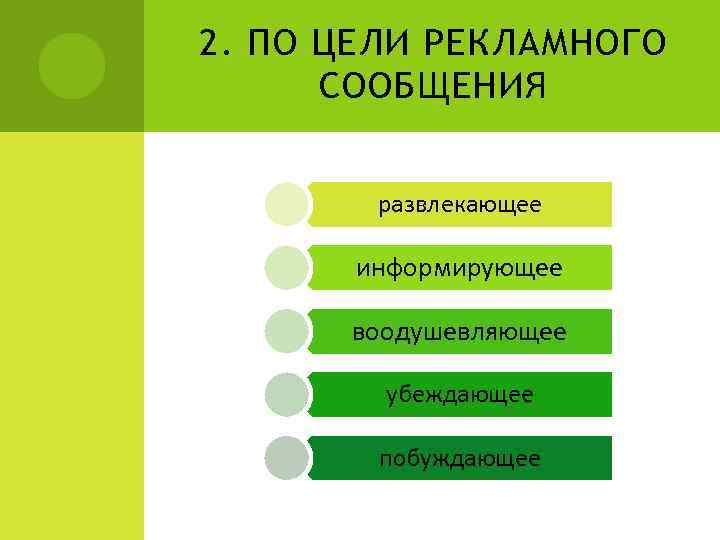 2. ПО ЦЕЛИ РЕКЛАМНОГО СООБЩЕНИЯ

развлекающее

информирующее

воодушевляющее

убеждающее

побуждающее